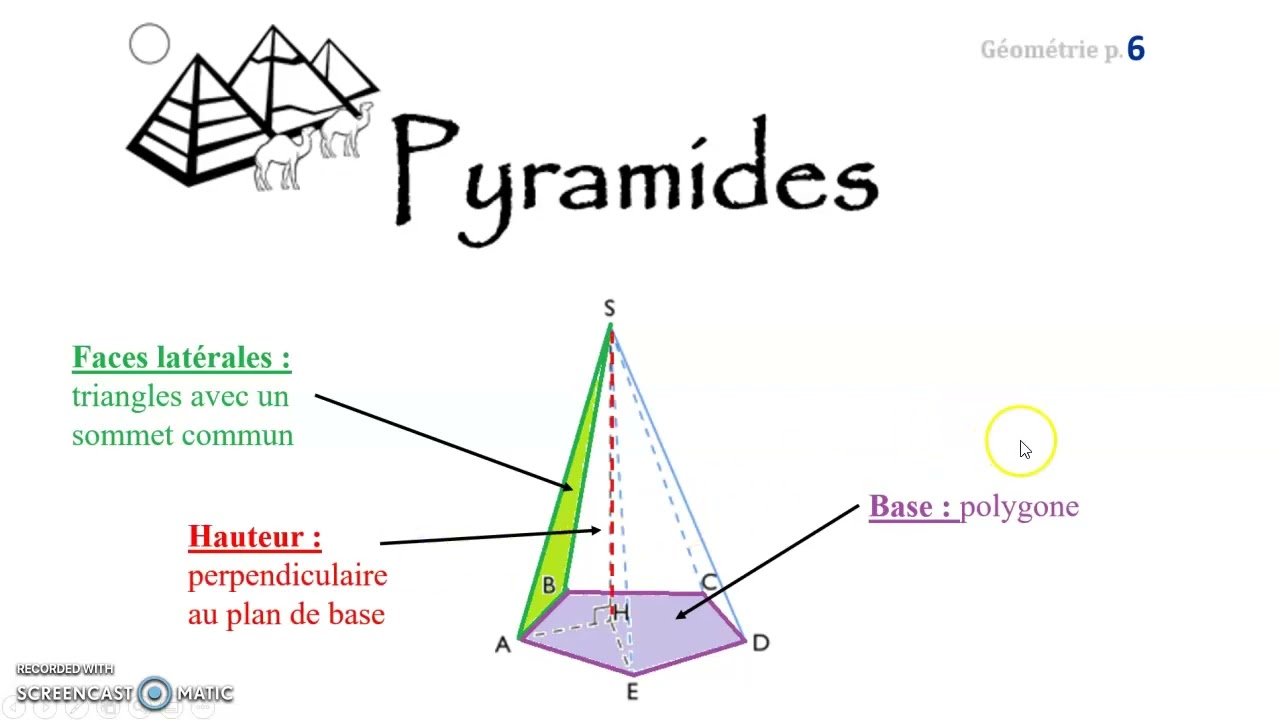 Géométrie p. 6

Pyramides

Faces latérales :
triangles avec un sommet commun

Hauteur :
perpendiculaire au plan de base

Base : polygone

S
B
C
H
A
D
E

RECORDED WITH
SCREENCAST MATIC